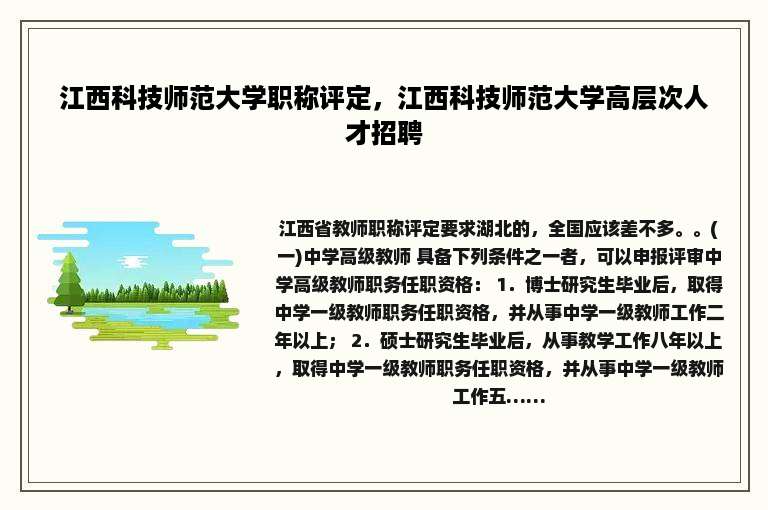 江西科技师范大学职称评定，江西科技师范大学高层次人才招聘

江西省教师职称评定要求湖北的，全国应该差不多。。(一)中学高级教师 具备下列条件之一者，可以申报评审中学高级教师职务任职资格： 1．博士研究生毕业后，取得中学一级教师职务任职资格，并从事中学一级教师工作二年以上； 2．硕士研究生毕业后，从事教学工作八年以上，取得中学一级教师职务任职资格，并从事中学一级教师工作五......